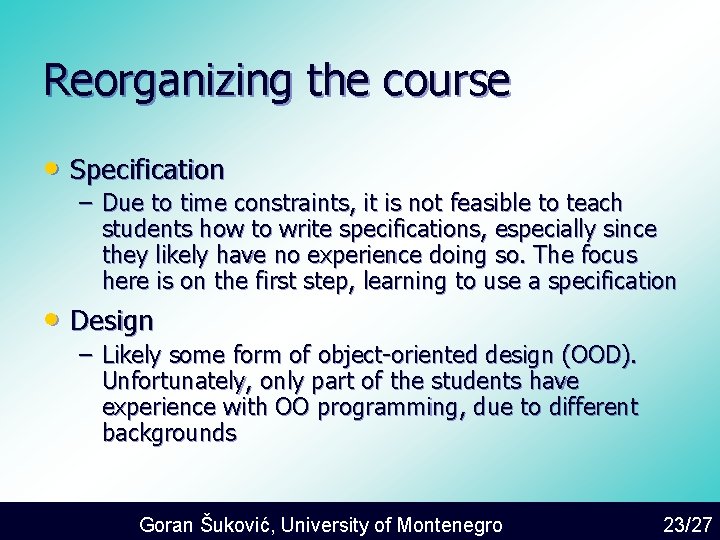 Reorganizing the course

• Specification
– Due to time constraints, it is not feasible to teach students how to write specifications, especially since they likely have no experience doing so. The focus here is on the first step, learning to use a specification

• Design
– Likely some form of object-oriented design (OOD). Unfortunately, only part of the students have experience with OO programming, due to different backgrounds

Goran Šuković, University of Montenegro 23/27